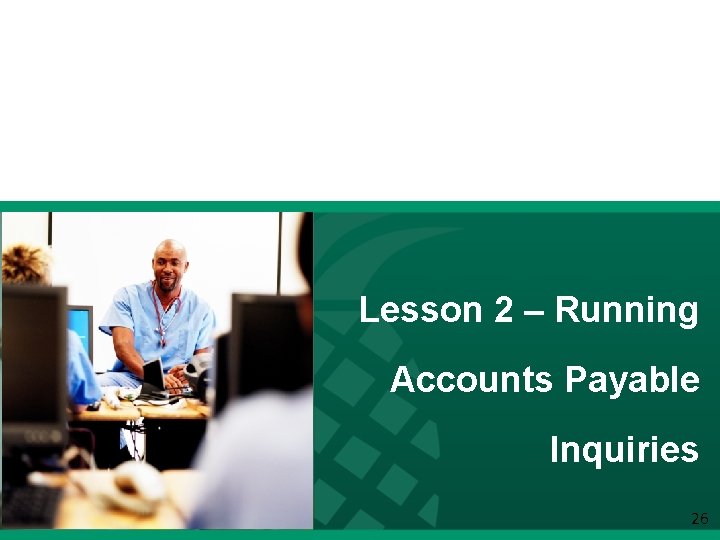 Lesson 2 – Running Accounts Payable Inquiries

26